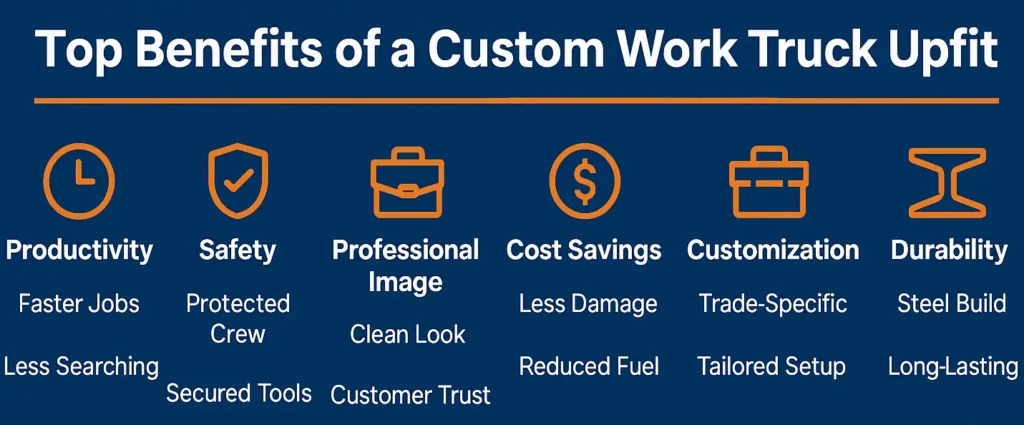 Top Benefits of a Custom Work Truck Upfit

Productivity
Faster Jobs
Less Searching

Safety
Protected Crew
Secured Tools

Professional Image
Clean Look
Customer Trust

Cost Savings
Less Damage
Reduced Fuel

Customization
Trade-Specific
Tailored Setup

Durability
Steel Build
Long-Lasting